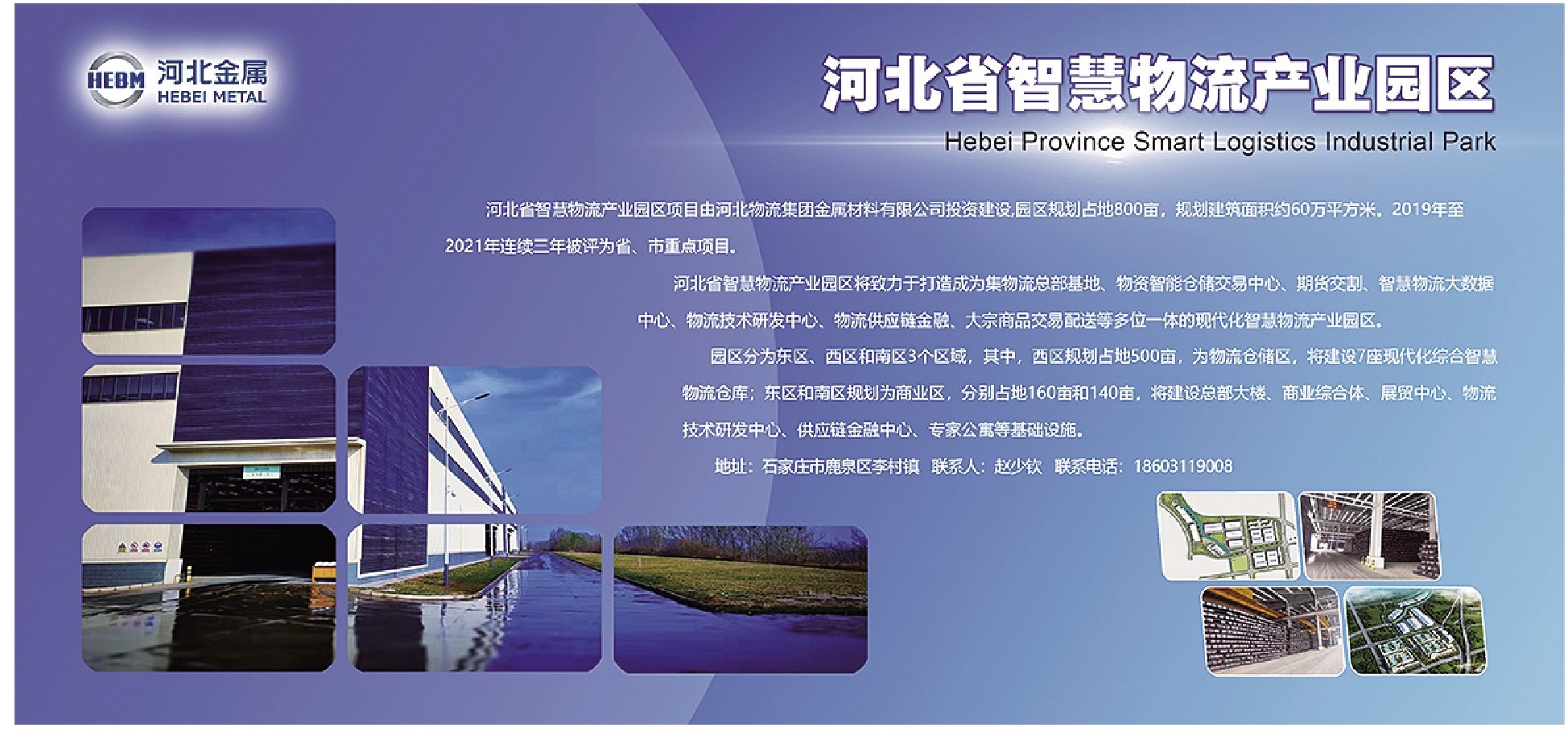 HEBM 河北金属 HEBEI METAL

河北省智慧物流产业园区

Hebei Province Smart Logistics Industrial Park

河北省智慧物流产业园区项目由河北物流集团金属材料有限公司投资建设,园区规划占地800亩，规划建筑面积约60万平方米。2019年至2021年连续三年被评为省、市重点项目。

河北省智慧物流产业园区将致力于打造成为集物流总部基地、物资智能仓储交易中心、期货交割、智慧物流大数据中心、物流技术研发中心、物流供应链金融、大宗商品交易配送等多位一体的现代化智慧物流产业园区。

园区分为东区、西区和南区3个区域，其中，西区规划占地500亩，为物流仓储区，将建设7座现代化综合智慧物流仓库；东区和南区规划为商业区，分别占地160亩和140亩，将建设总部大楼、商业综合体、展贸中心、物流技术研发中心、供应链金融中心、专家公寓等基础设施。

地址：石家庄市鹿泉区李村镇 联系人：赵少钦 联系电话：18603119008